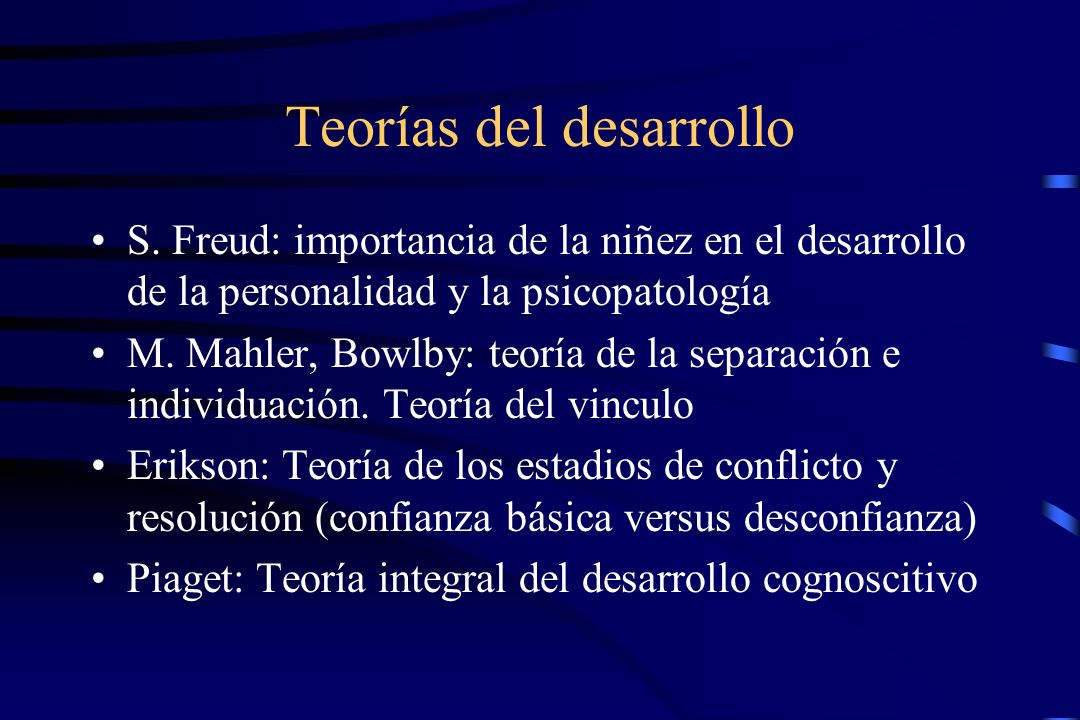 Teorías del desarrollo

• S. Freud: importancia de la niñez en el desarrollo de la personalidad y la psicopatología

• M. Mahler, Bowlby: teoría de la separación e individuación. Teoría del vinculo

• Erikson: Teoría de los estadios de conflicto y resolución (confianza básica versus desconfianza)

• Piaget: Teoría integral del desarrollo cognoscitivo